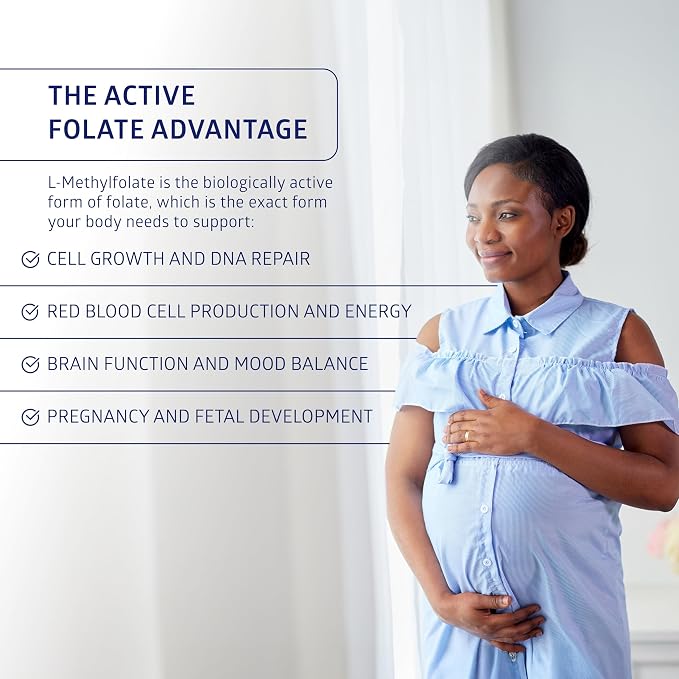 THE ACTIVE FOLATE ADVANTAGE

L-Methylfolate is the biologically active form of folate, which is the exact form your body needs to support:

CELL GROWTH AND DNA REPAIR

RED BLOOD CELL PRODUCTION AND ENERGY

BRAIN FUNCTION AND MOOD BALANCE

PREGNANCY AND FETAL DEVELOPMENT